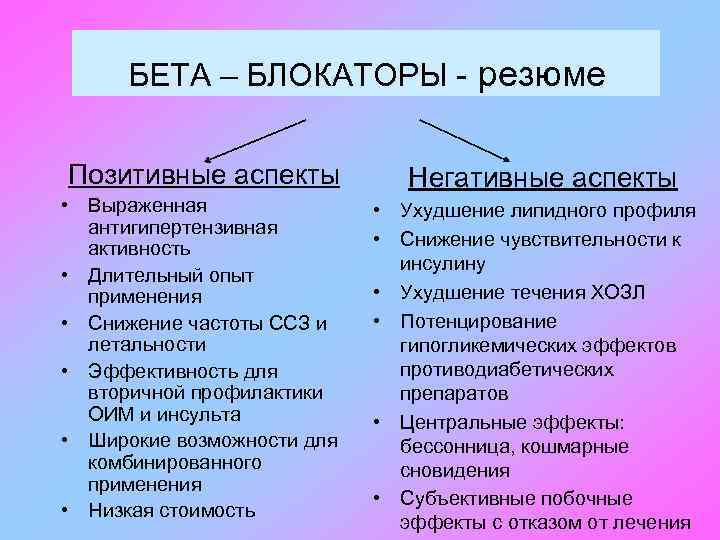 БЕТА – БЛОКАТОРЫ - резюме

Позитивные аспекты

• Выраженная антигипертензивная активность
• Длительный опыт применения
• Снижение частоты ССЗ и летальности
• Эффективность для вторичной профилактики ОИМ и инсульта
• Широкие возможности для комбинированного применения
• Низкая стоимость

Негативные аспекты

• Ухудшение липидного профиля
• Снижение чувствительности к инсулину
• Ухудшение течения ХОЗЛ
• Потенцирование гипогликемических эффектов противодиабетических препаратов
• Центральные эффекты: бессонница, кошмарные сновидения
• Субъективные побочные эффекты с отказом от лечения